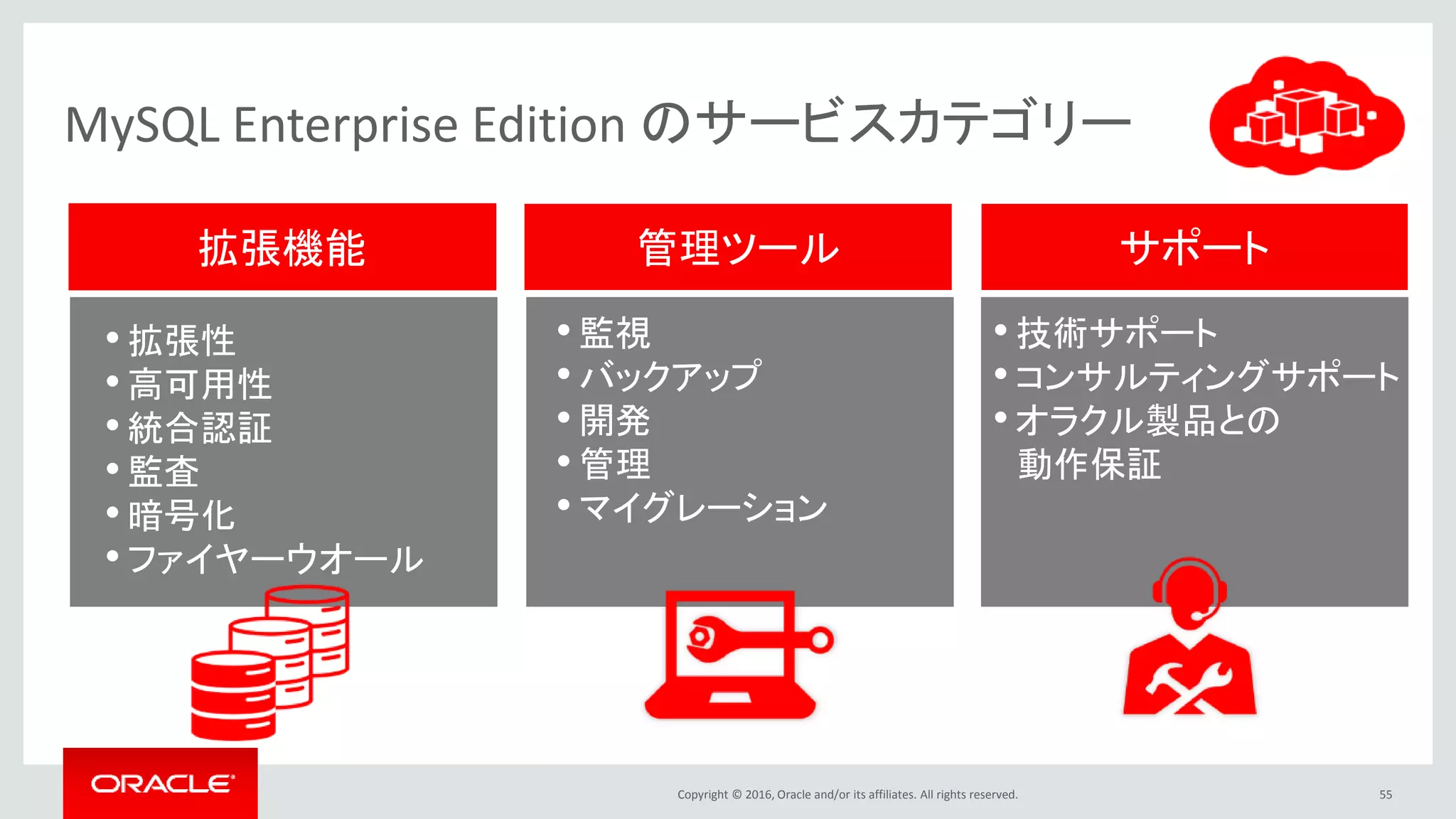 MySQL Enterprise Edition のサービスカテゴリー

拡張機能

• 拡張性
• 高可用性
• 統合認証
• 監査
• 暗号化
• ファイヤーウオール

管理ツール

• 監視
• バックアップ
• 開発
• 管理
• マイグレーション

サポート

• 技術サポート
• コンサルティングサポート
• オラクル製品との動作保証

ORACLE

Copyright © 2016, Oracle and/or its affiliates. All rights reserved.

55